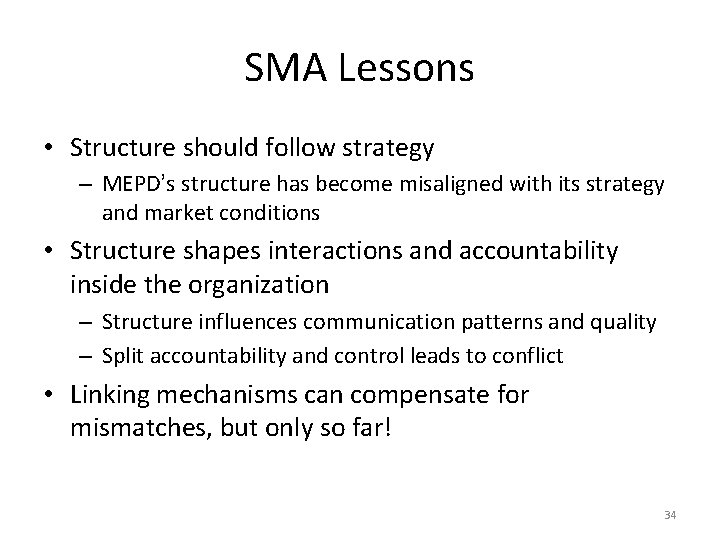 SMA Lessons

• Structure should follow strategy
– MEPD's structure has become misaligned with its strategy and market conditions

• Structure shapes interactions and accountability inside the organization
– Structure influences communication patterns and quality
– Split accountability and control leads to conflict

• Linking mechanisms can compensate for mismatches, but only so far!

34